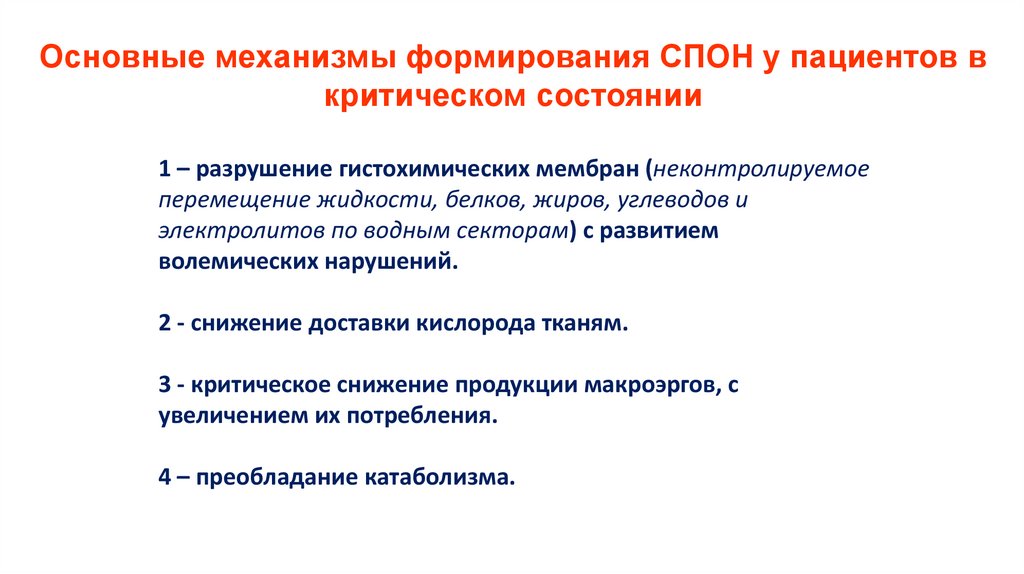 Основные механизмы формирования СПОН у пациентов в критическом состоянии

1 – разрушение гистохимических мембран (неконтролируемое перемещение жидкости, белков, жиров, углеводов и электролитов по водным секторам) с развитием волемических нарушений.

2 - снижение доставки кислорода тканям.

3 - критическое снижение продукции макроэргов, с увеличением их потребления.

4 – преобладание катаболизма.